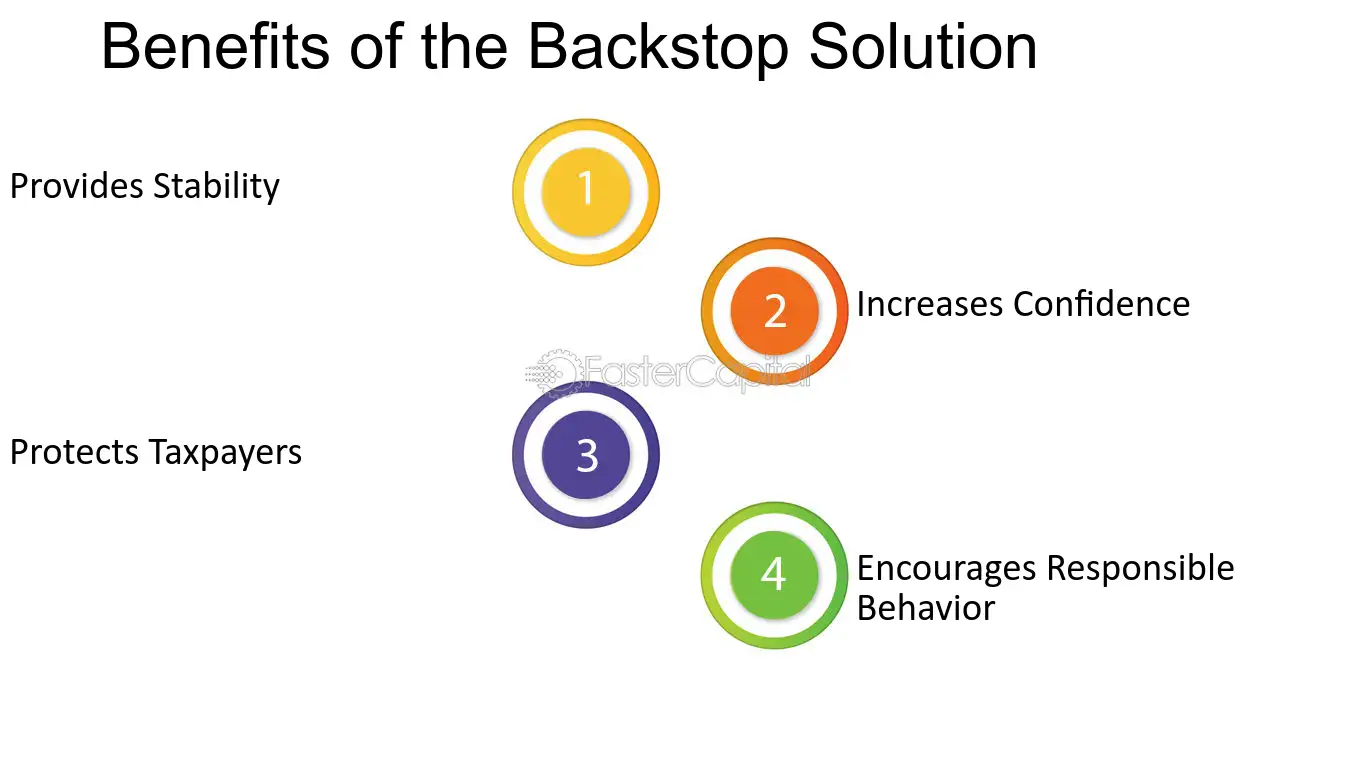 Benefits of the Backstop Solution

Provides Stability

1

2

Increases Confidence

FasterCapital

Protects Taxpayers

3

4

Encourages Responsible Behavior